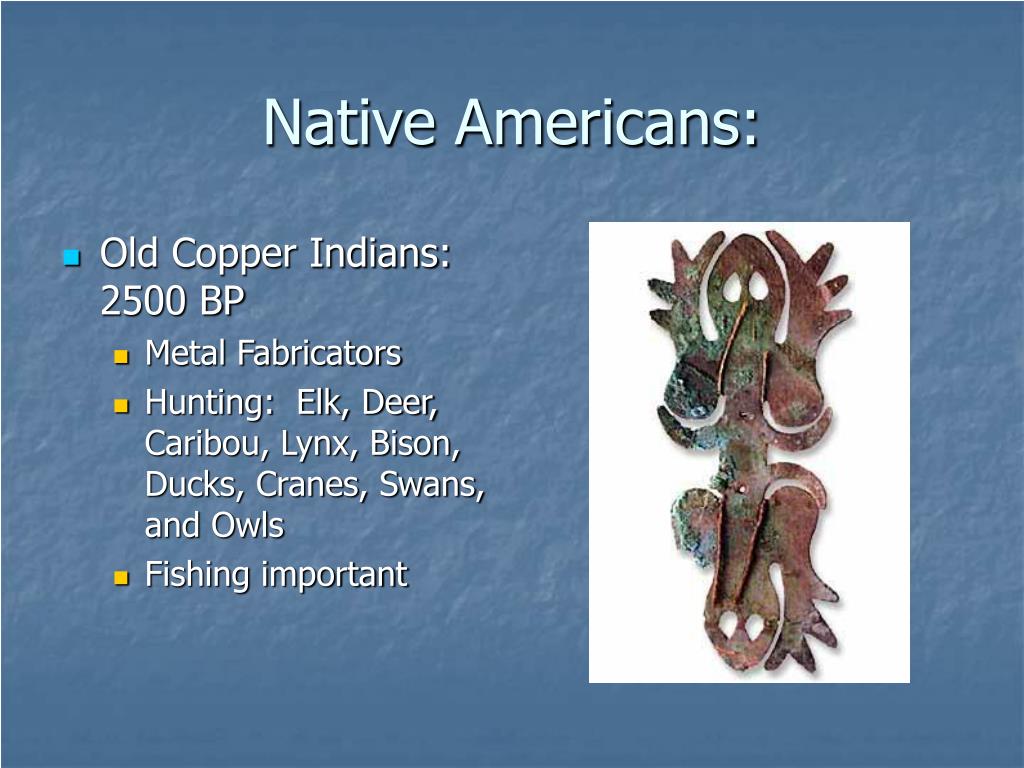 Native Americans:

Old Copper Indians: 2500 BP

Metal Fabricators

Hunting:  Elk, Deer, Caribou, Lynx, Bison, Ducks, Cranes, Swans, and Owls

Fishing important